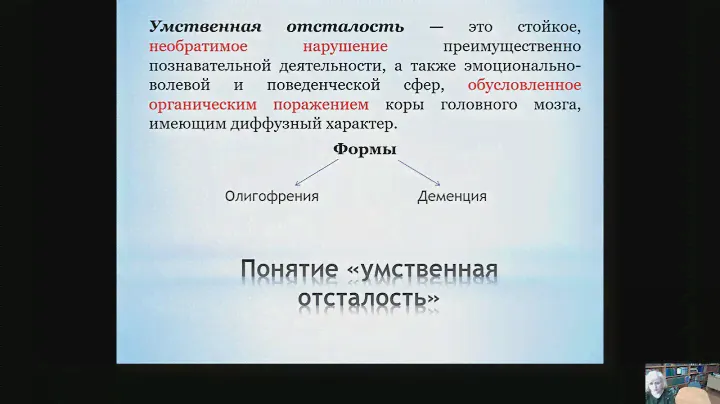 Умственная отсталость — это стойкое, необратимое нарушение преимущественно познавательной деятельности, а также эмоционально-волевой и поведенческой сфер, обусловленное органическим поражением коры головного мозга, имеющим диффузный характер.

Формы

Олигофрения

Деменция

Понятие «умственная отсталость»